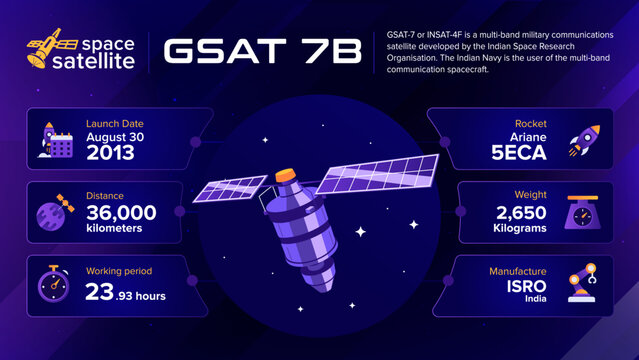 space satellite

GSAT 7B

GSAT-7 or INSAT-4F is a multi-band military communications satellite developed by the Indian Space Research Organisation. The Indian Navy is the user of the multi-band communication spacecraft.

Launch Date
August 30
2013

Distance
36,000
kilometers

Working period
23.93 hours

Rocket
Ariane
5ECA

Weight
2,650
Kilograms

Manufacture
ISRO
India